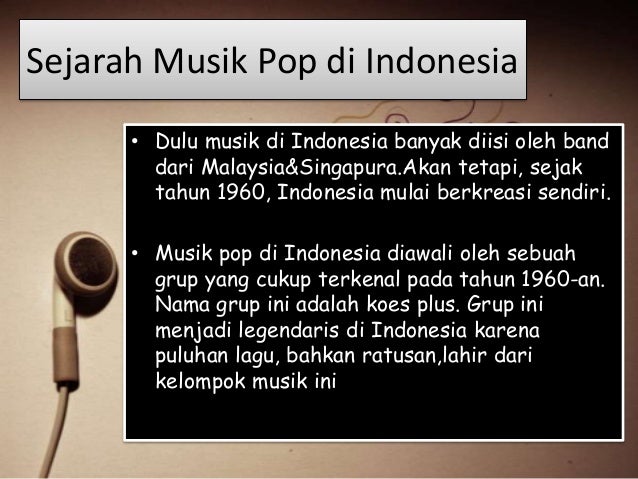 Sejarah Musik Pop di Indonesia

• Dulu musik di Indonesia banyak diisi oleh band dari Malaysia&Singapura.Akan tetapi, sejak tahun 1960, Indonesia mulai berkreasi sendiri.

• Musik pop di Indonesia diawali oleh sebuah grup yang cukup terkenal pada tahun 1960-an. Nama grup ini adalah koes plus. Grup ini menjadi legendaris di Indonesia karena puluhan lagu, bahkan ratusan,lahir dari kelompok musik ini